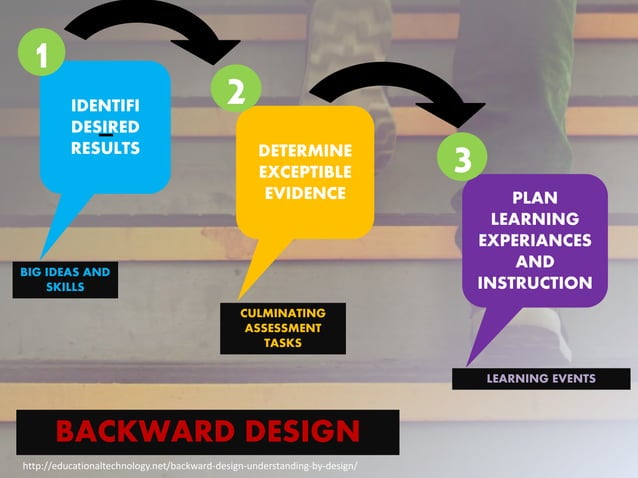 1

IDENTIFI DESIRED RESULTS

BIG IDEAS AND SKILLS

2

DETERMINE EXCEPTIBLE EVIDENCE

CULMINATING ASSESSMENT TASKS

3

PLAN LEARNING EXPERIANCES AND INSTRUCTION

LEARNING EVENTS

BACKWARD DESIGN

http://educationaltechnology.net/backward-design-understanding-by-design/